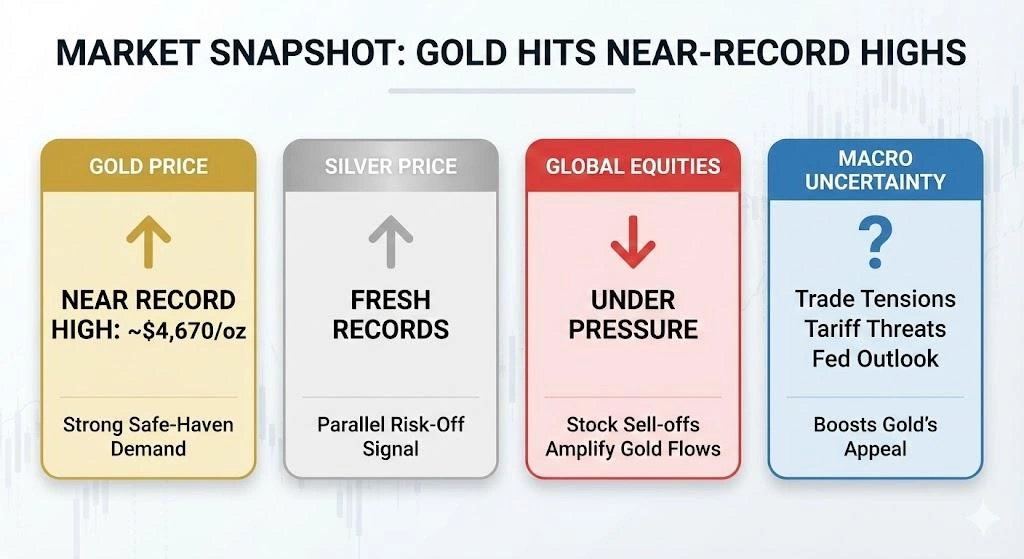 MARKET SNAPSHOT: GOLD HITS NEAR-RECORD HIGHS

GOLD PRICE

NEAR RECORD HIGH: ~$4,670/oz

Strong Safe-Haven Demand

SILVER PRICE

FRESH RECORDS

Parallel Risk-Off Signal

GLOBAL EQUITIES

UNDER PRESSURE

Stock Sell-offs Amplify Gold Flows

MACRO UNCERTAINTY

?

Trade Tensions
Tariff Threats
Fed Outlook

Boosts Gold's Appeal